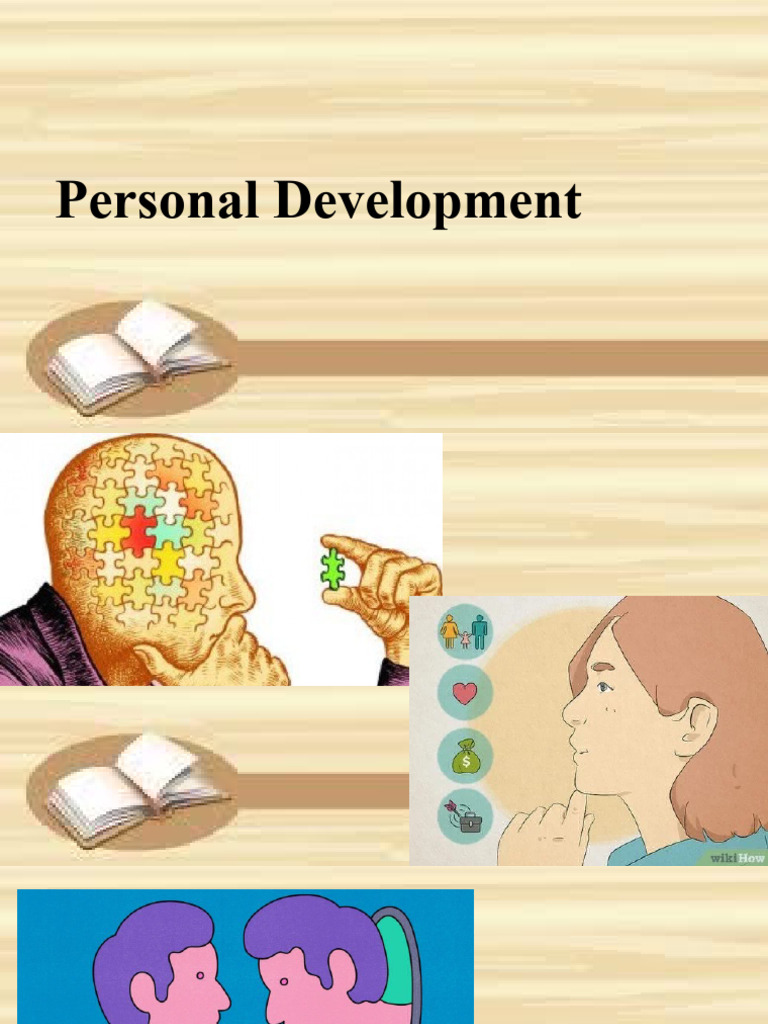 Personal Development

$

wikiHow